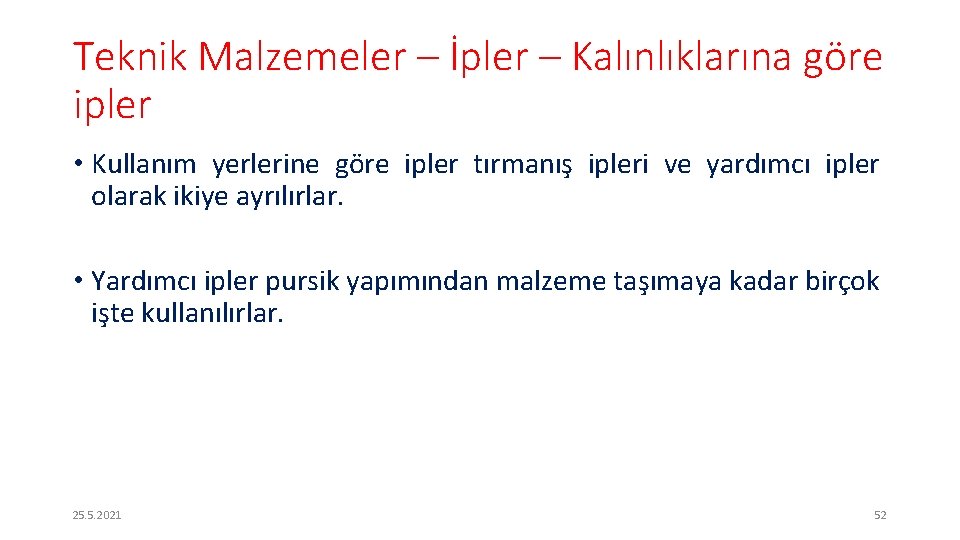 Teknik Malzemeler – İpler – Kalınlıklarına göre ipler

• Kullanım yerlerine göre ipler tırmanış ipleri ve yardımcı ipler olarak ikiye ayrılırlar.

• Yardımcı ipler pursik yapımından malzeme taşımaya kadar birçok işte kullanılırlar.

25.5.2021

52